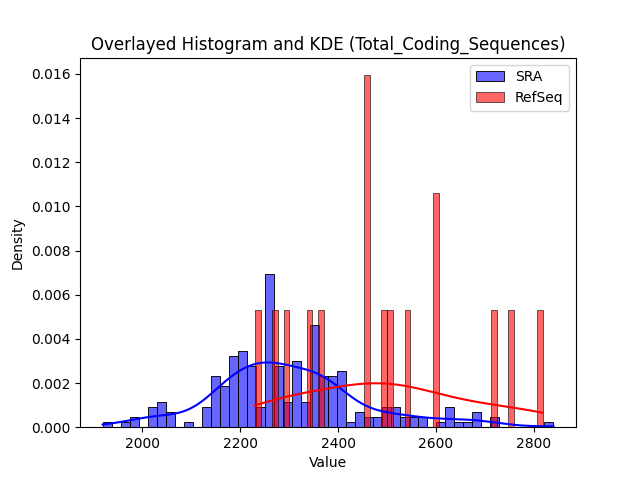 Overlayed Histogram and KDE (Total_Coding_Sequences)

SRA
RefSeq

Density

0.016
0.014
0.012
0.010
0.008
0.006
0.004
0.002
0.000

2000
2200
2400
2600
2800

Value